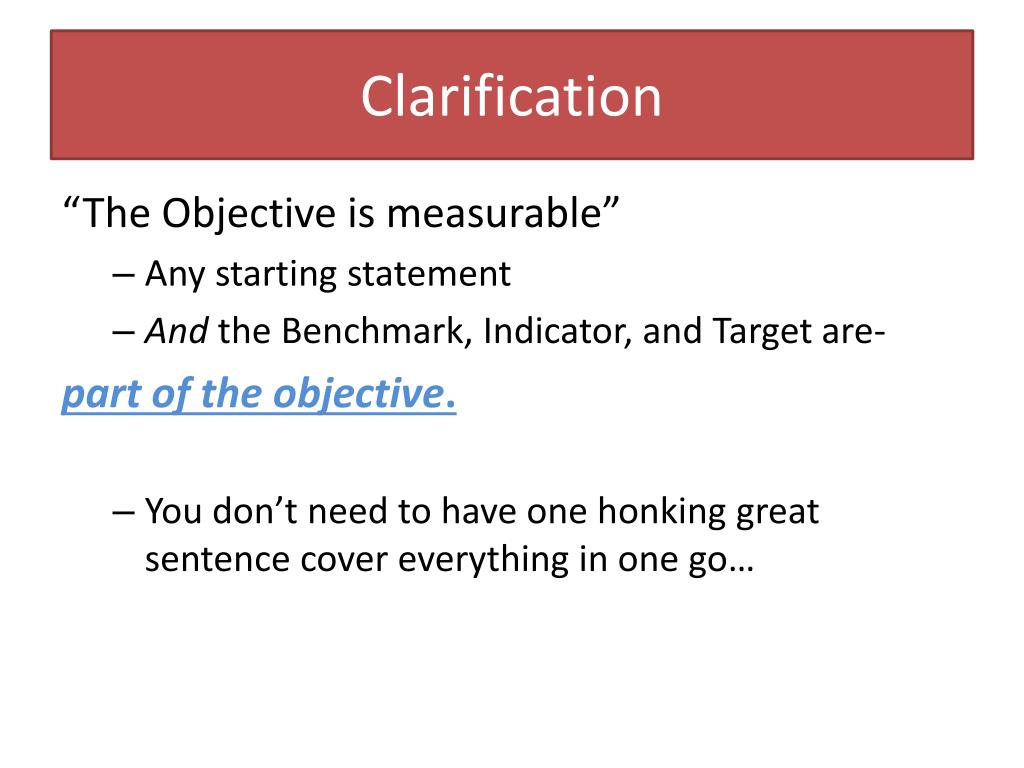 Clarification

“The Objective is measurable”

– Any starting statement

– And the Benchmark, Indicator, and Target are-

part of the objective.

– You don’t need to have one honking great sentence cover everything in one go…